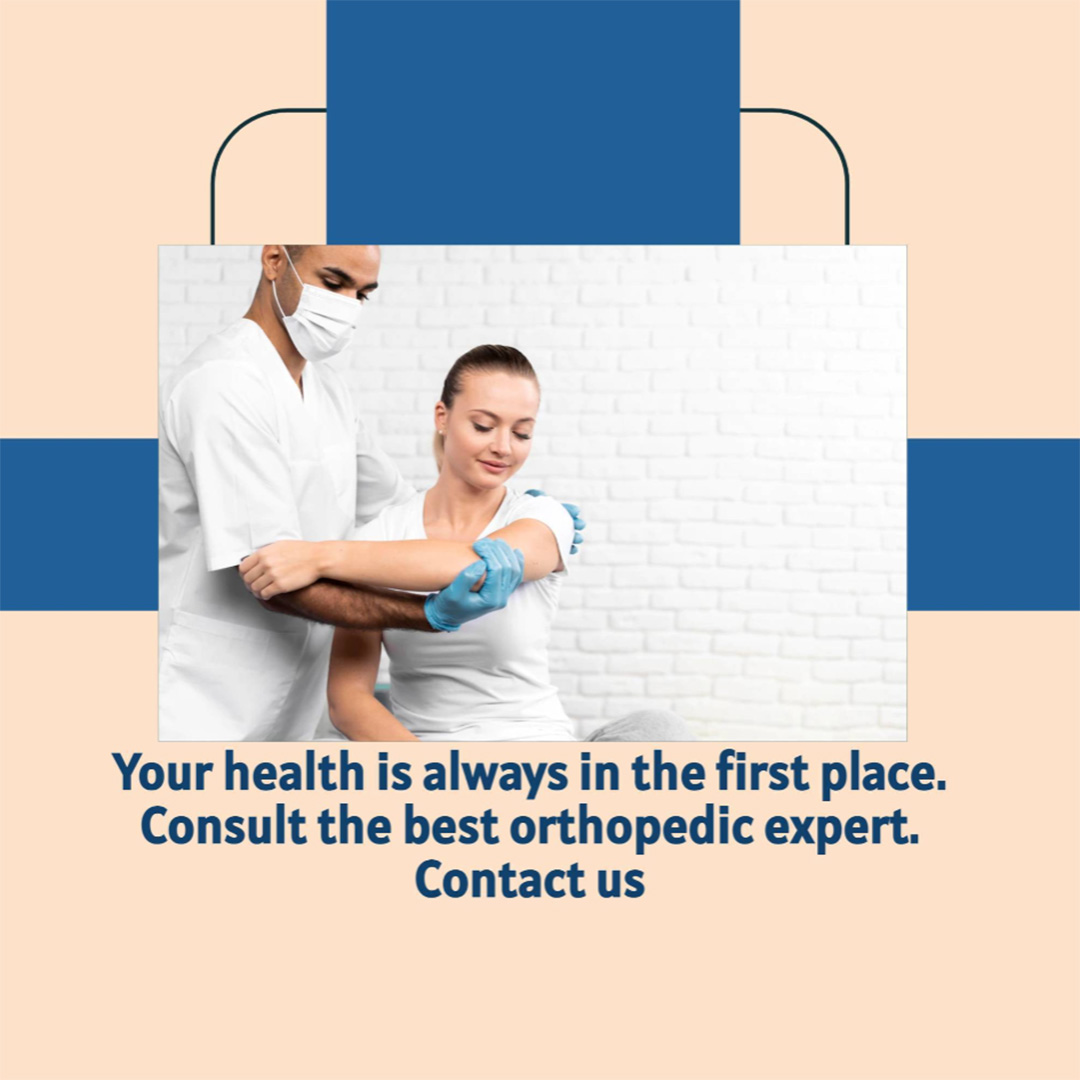 Your health is always in the first place.
Consult the best orthopedic expert.
Contact us